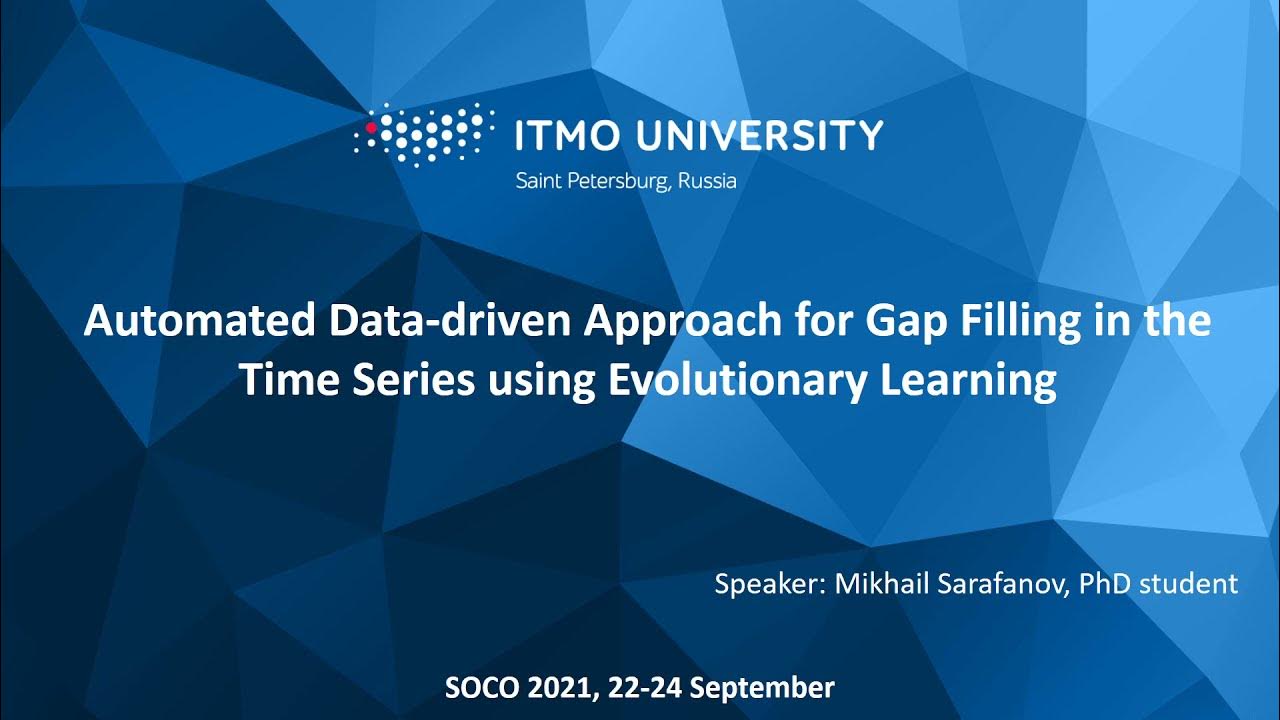 ITMO UNIVERSITY
Saint Petersburg, Russia

Automated Data-driven Approach for Gap Filling in the Time Series using Evolutionary Learning

Speaker: Mikhail Sarafanov, PhD student

SOCO 2021, 22-24 September